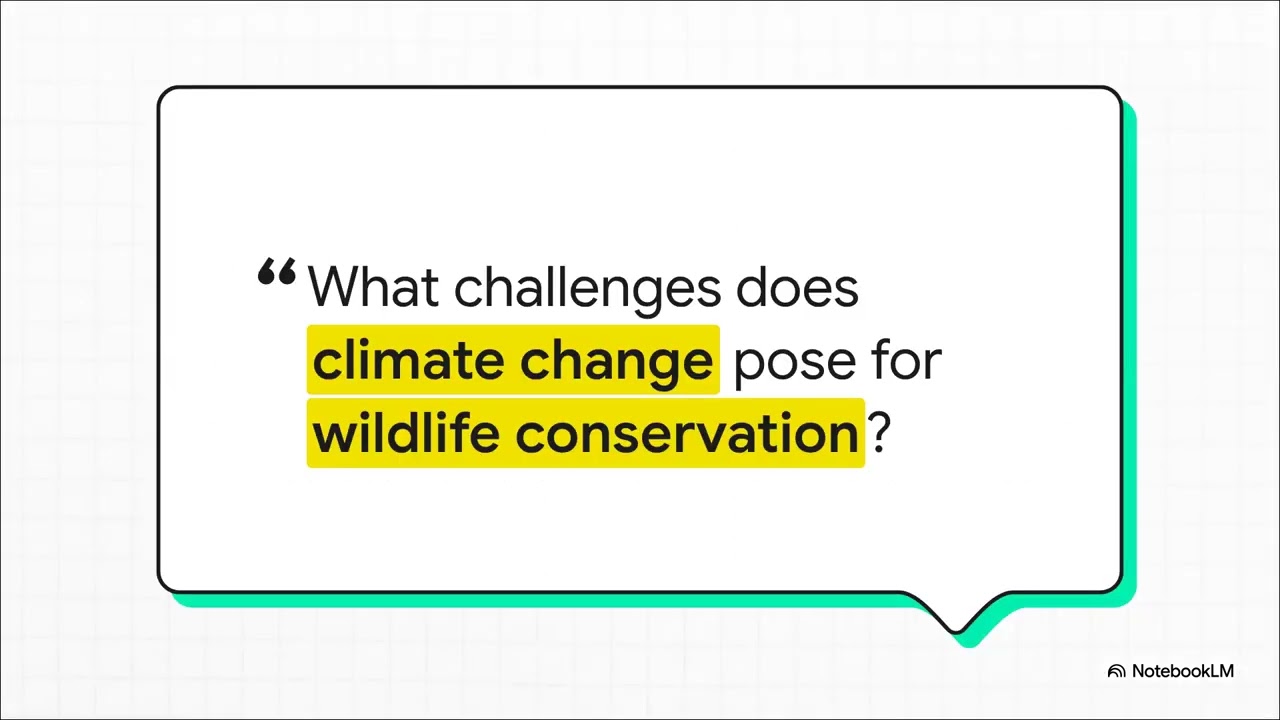 “What challenges does climate change pose for wildlife conservation?

NotebookLM